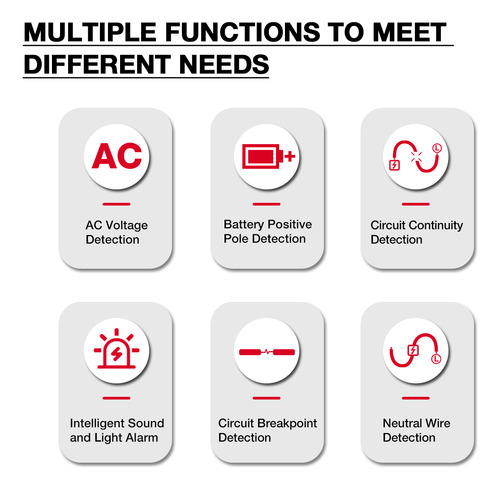 MULTIPLE FUNCTIONS TO MEET DIFFERENT NEEDS

AC

AC Voltage Detection

Battery Positive Pole Detection

L

Circuit Continuity Detection

Intelligent Sound and Light Alarm

Circuit Breakpoint Detection

L

Neutral Wire Detection